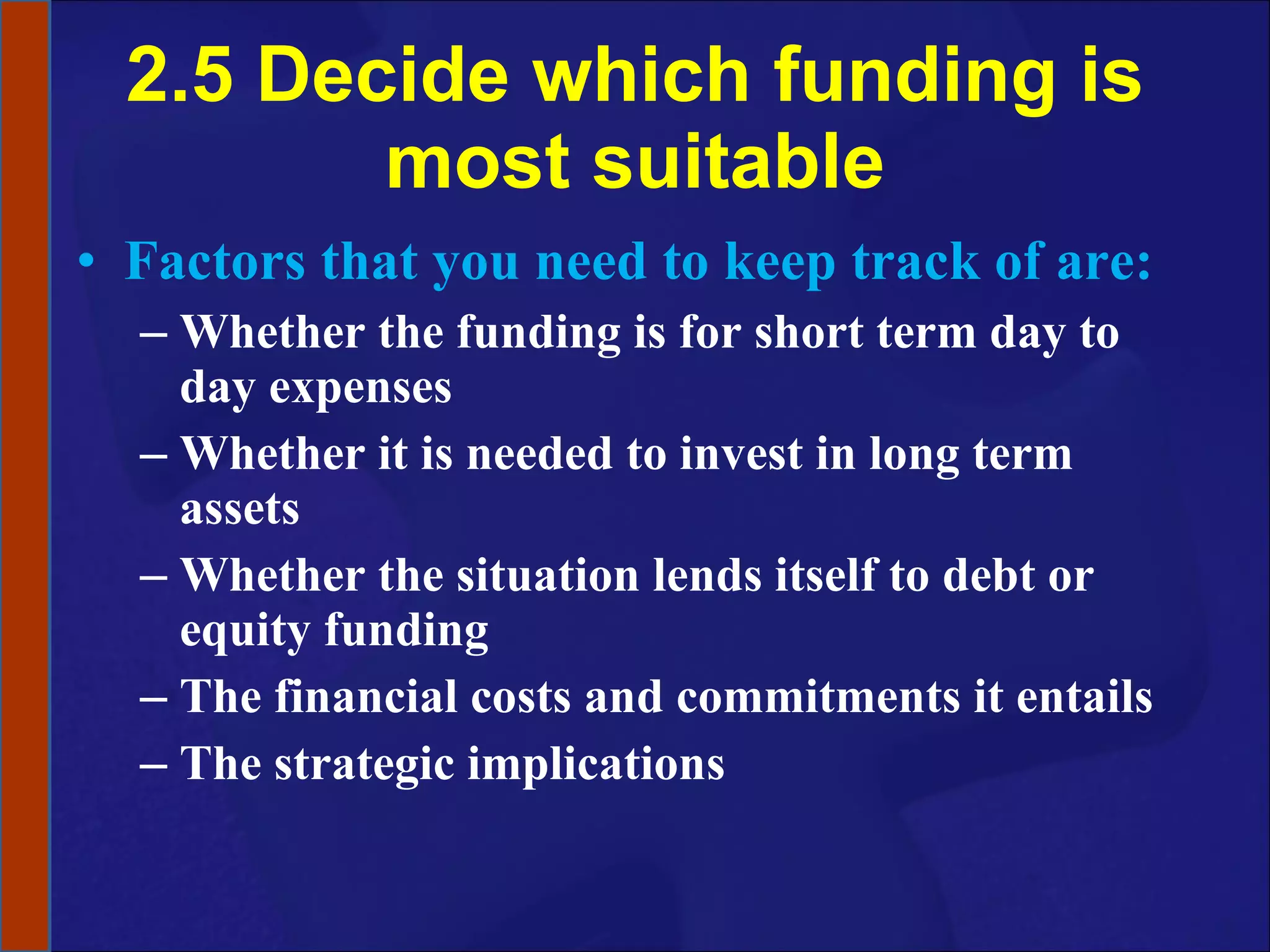 2.5 Decide which funding is most suitable

• Factors that you need to keep track of are:
– Whether the funding is for short term day to day expenses
– Whether it is needed to invest in long term assets
– Whether the situation lends itself to debt or equity funding
– The financial costs and commitments it entails
– The strategic implications